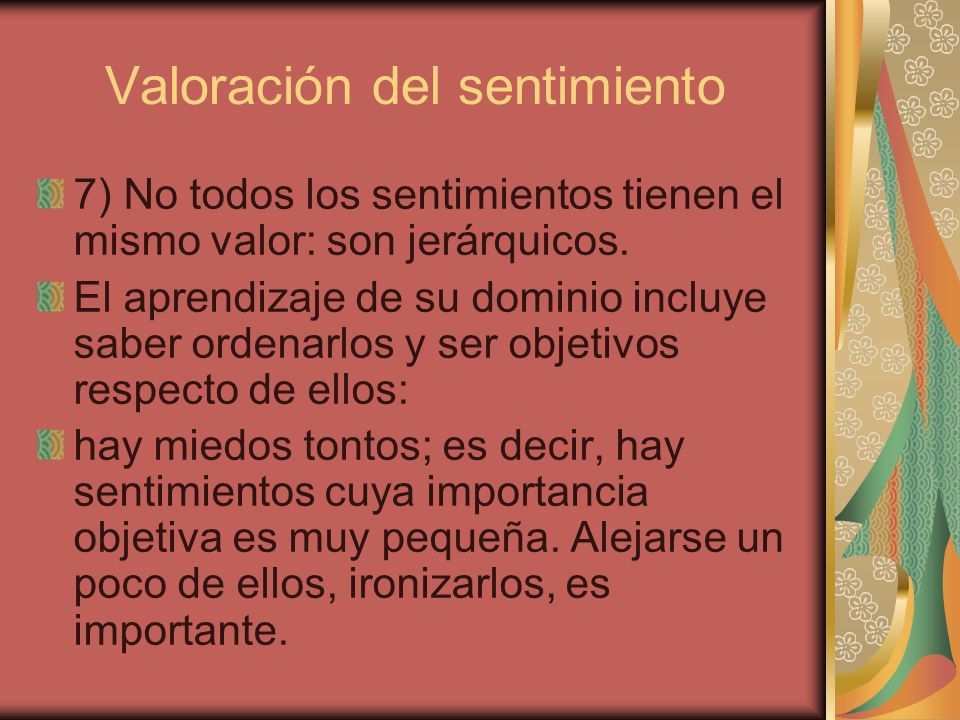 Valoración del sentimiento

7) No todos los sentimientos tienen el mismo valor: son jerárquicos.

El aprendizaje de su dominio incluye saber ordenarlos y ser objetivos respecto de ellos:

hay miedos tontos; es decir, hay sentimientos cuya importancia objetiva es muy pequeña. Alejarse un poco de ellos, ironizarlos, es importante.